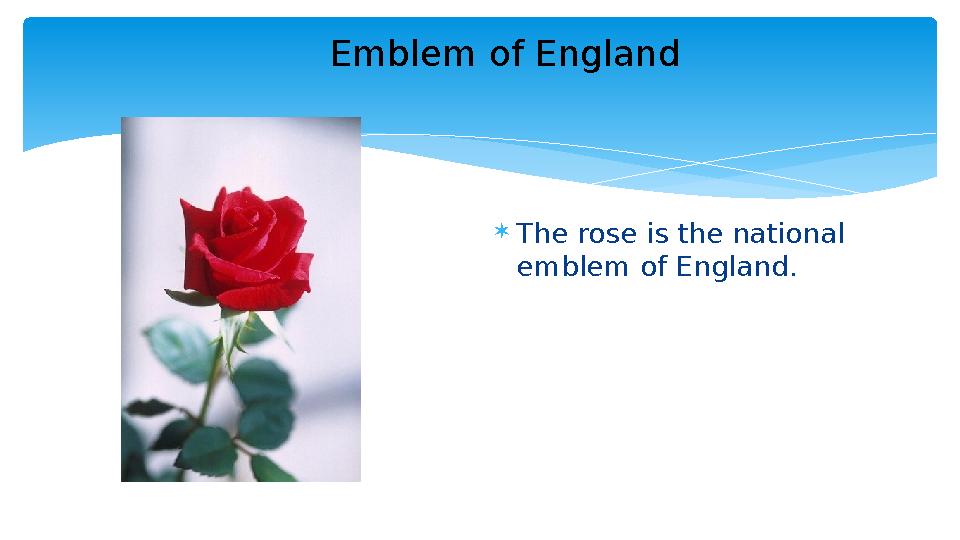 Emblem of England

* The rose is the national emblem of England.